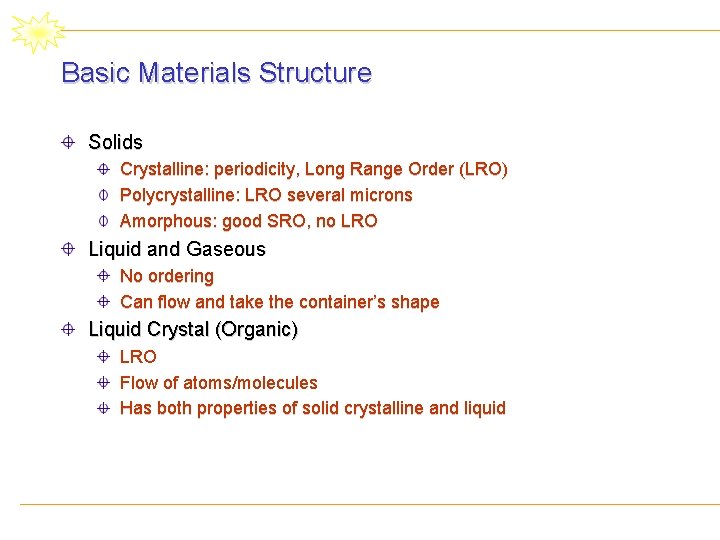 Basic Materials Structure

Solids
Crystalline: periodicity, Long Range Order (LRO)
Polycrystalline: LRO several microns
Amorphous: good SRO, no LRO

Liquid and Gaseous
No ordering
Can flow and take the container's shape

Liquid Crystal (Organic)
LRO
Flow of atoms/molecules
Has both properties of solid crystalline and liquid